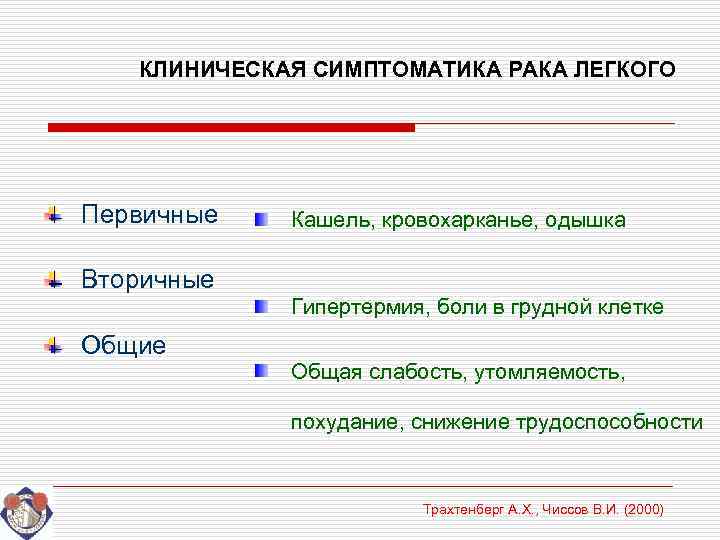 КЛИНИЧЕСКАЯ СИМПТОМАТИКА РАКА ЛЕГКОГО

Первичные

Вторичные

Общие

Кашель, кровохарканье, одышка

Гипертермия, боли в грудной клетке

Общая слабость, утомляемость, похудание, снижение трудоспособности

Трахтенберг А.Х., Чиссов В.И. (2000)